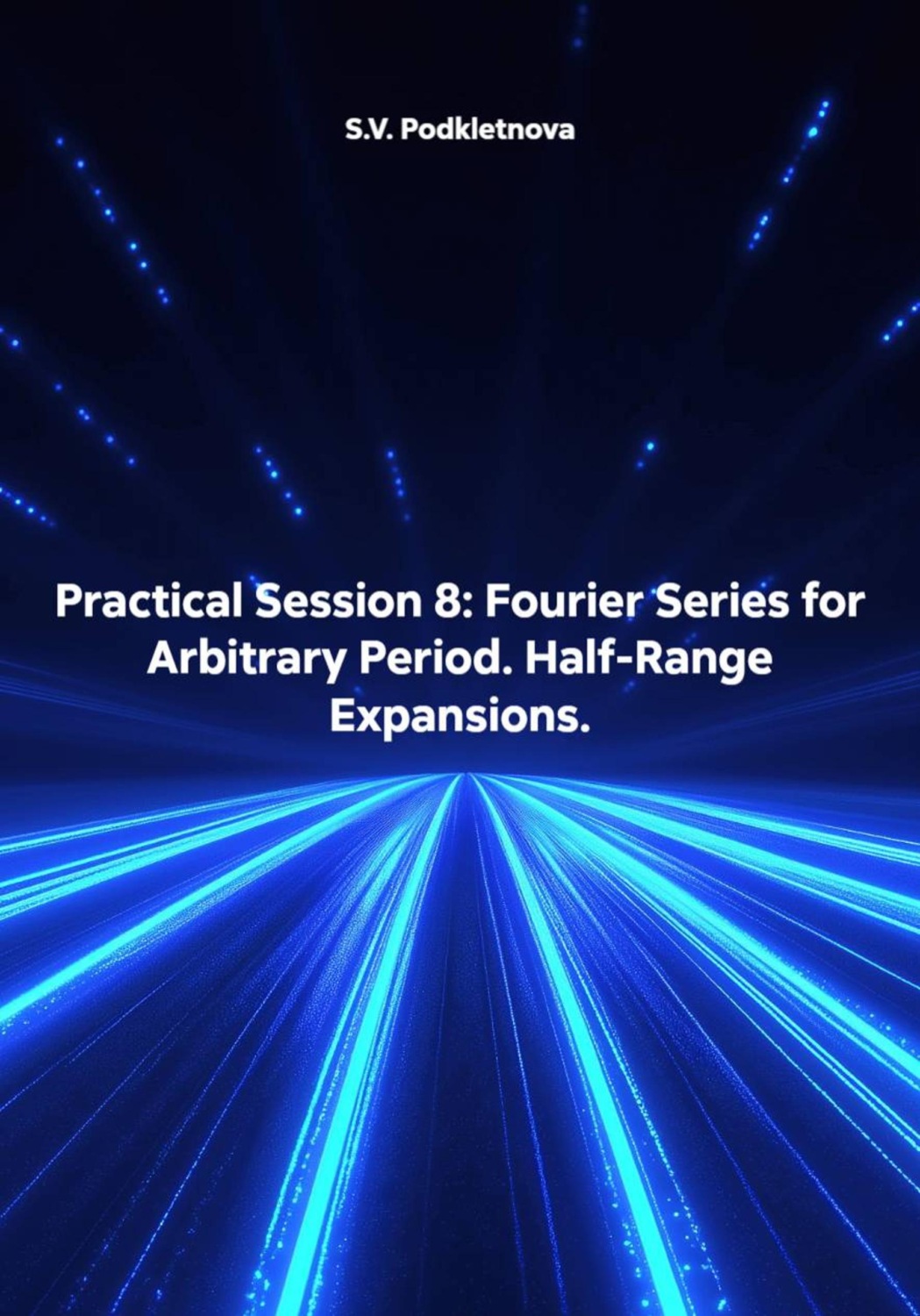 S.V. Podkletnova

Practical Session 8: Fourier Series for Arbitrary Period. Half-Range Expansions.